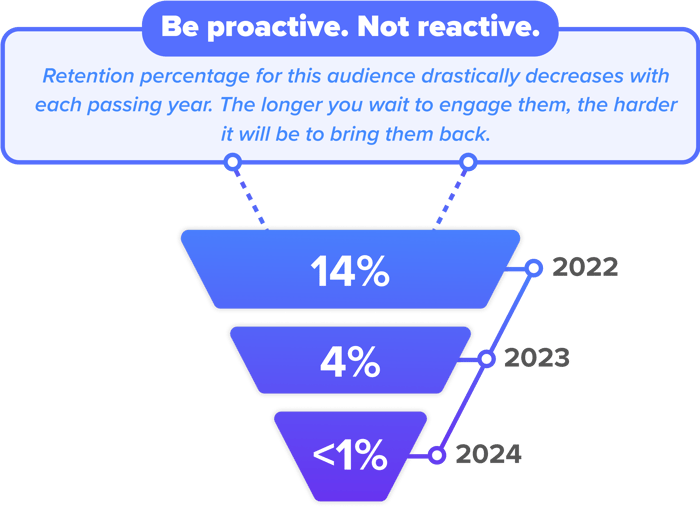 Be proactive. Not reactive.

Retention percentage for this audience drastically decreases with each passing year. The longer you wait to engage them, the harder it will be to bring them back.

14%
2022

4%
2023

<1%
2024